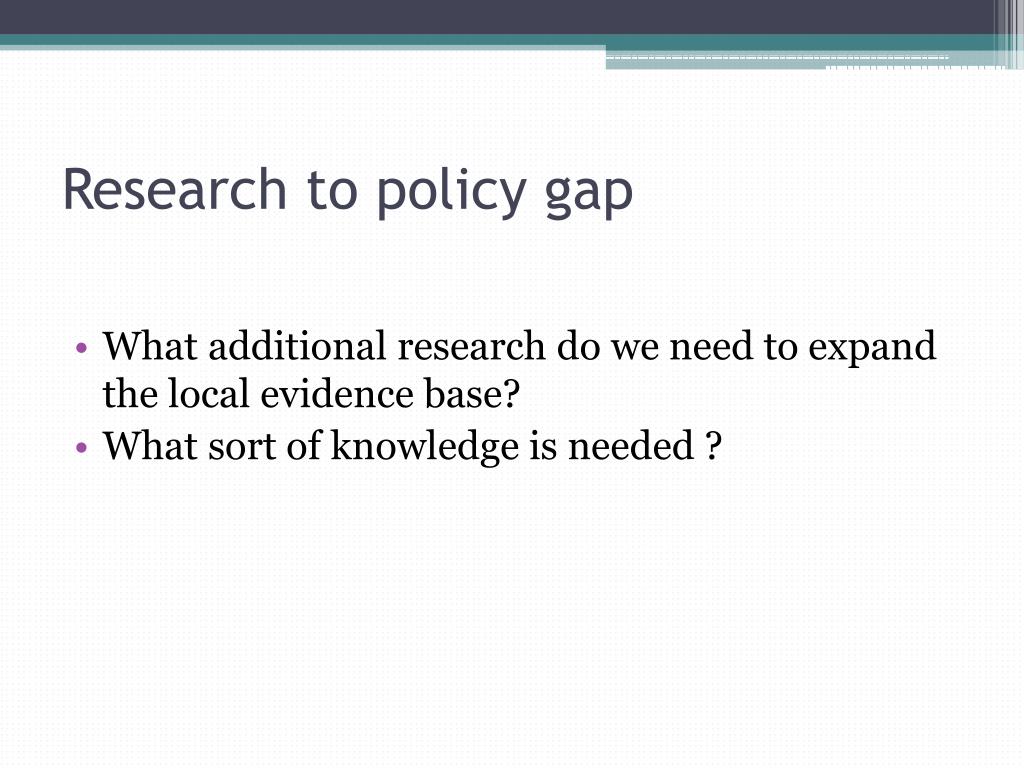 Research to policy gap

• What additional research do we need to expand the local evidence base?
• What sort of knowledge is needed ?